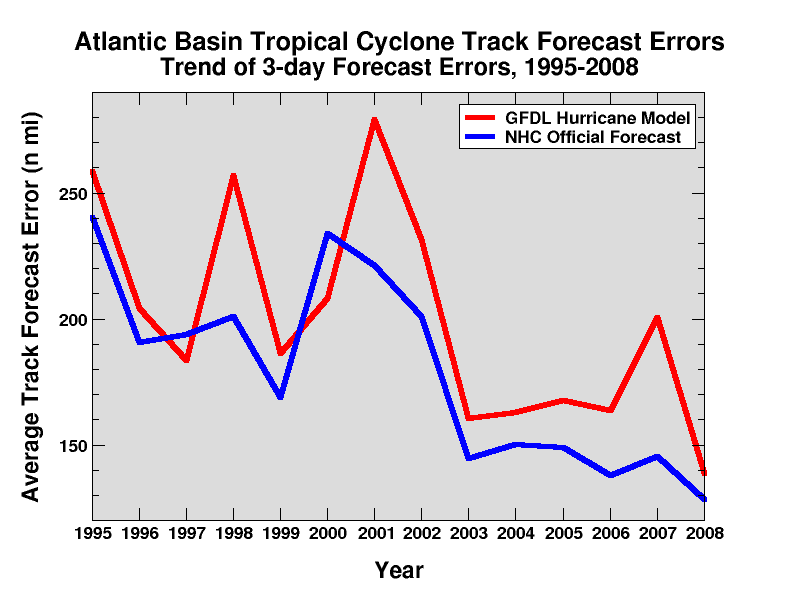 Atlantic Basin Tropical Cyclone Track Forecast Errors
Trend of 3-day Forecast Errors, 1995-2008

GFDL Hurricane Model
NHC Official Forecast

Average Track Forecast Error (n mi)

250
200
150

1995 1996 1997 1998 1999 2000 2001 2002 2003 2004 2005 2006 2007 2008

Year